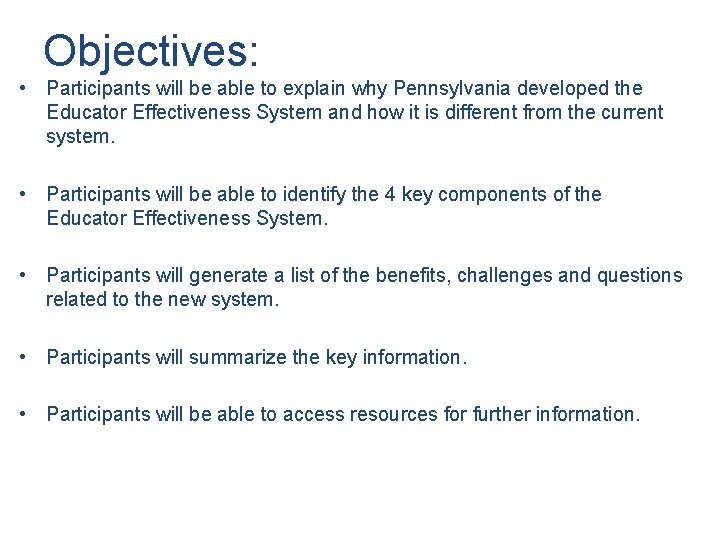 Objectives:

• Participants will be able to explain why Pennsylvania developed the Educator Effectiveness System and how it is different from the current system.

• Participants will be able to identify the 4 key components of the Educator Effectiveness System.

• Participants will generate a list of the benefits, challenges and questions related to the new system.

• Participants will summarize the key information.

• Participants will be able to access resources for further information.